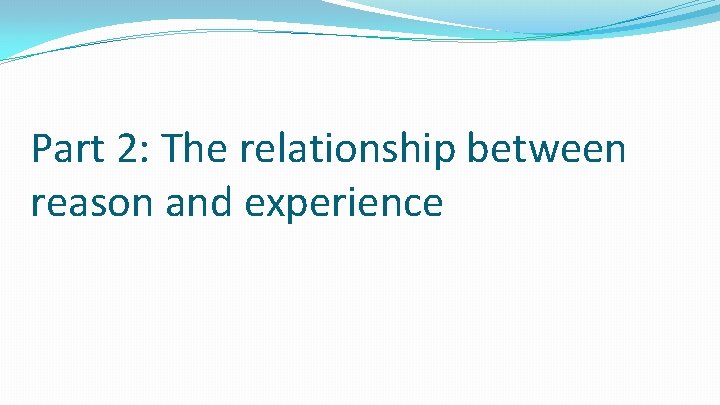 Part 2: The relationship between reason and experience